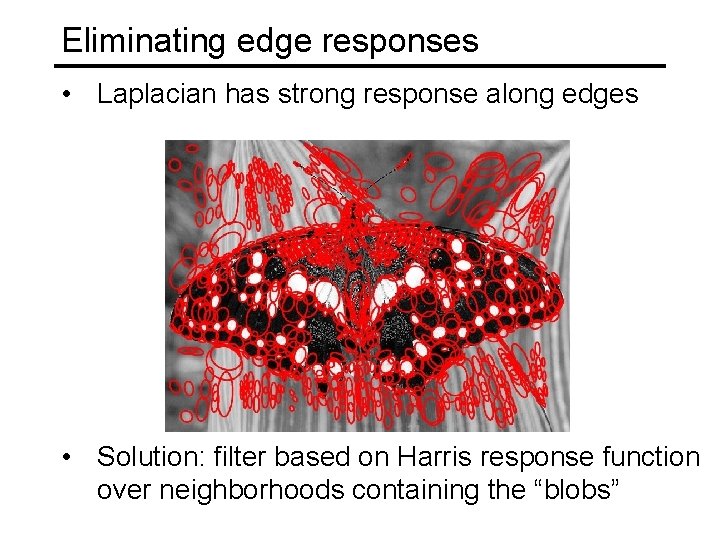 Eliminating edge responses

• Laplacian has strong response along edges

• Solution: filter based on Harris response function over neighborhoods containing the “blobs”